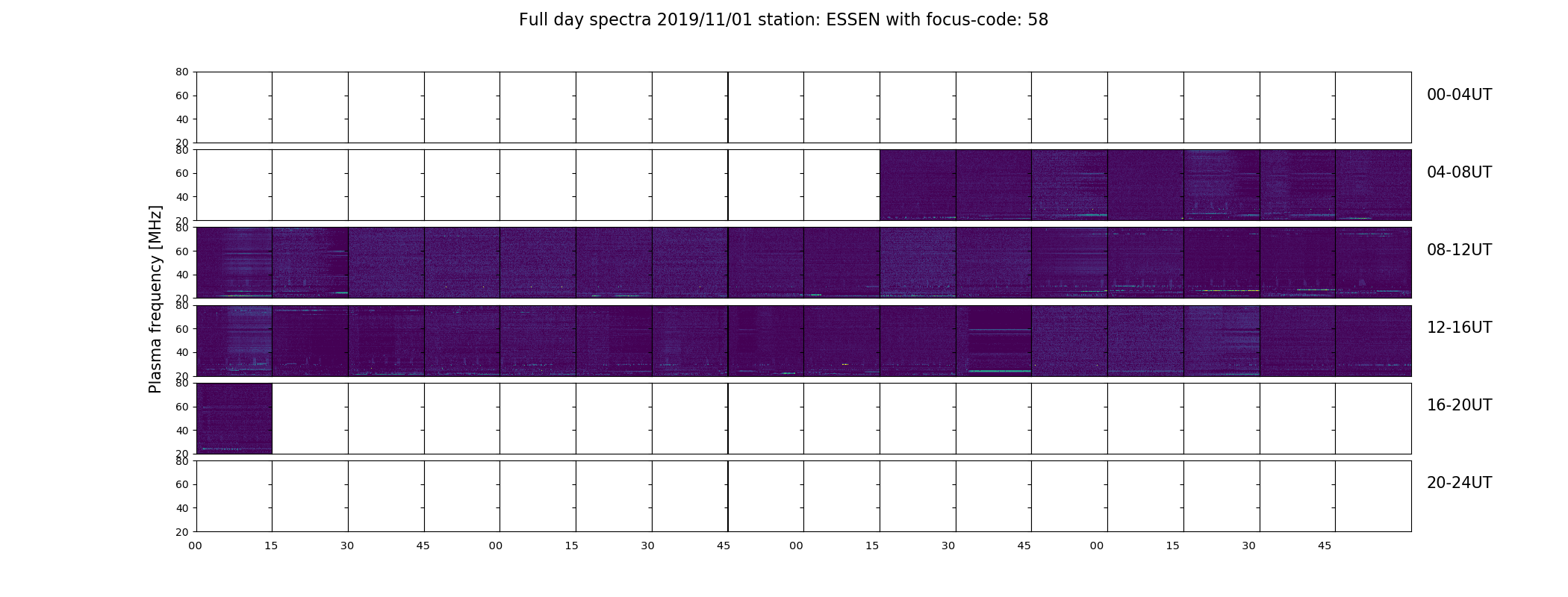 Full day spectra 2019/11/01 station: ESSEN with focus-code: 58

Plasma frequency [MHz]

80
60
40
20
00-04UT

80
60
40
20
04-08UT

80
60
40
20
08-12UT

80
60
40
20
12-16UT

80
60
40
20
16-20UT

80
60
40
20
20-24UT

00 15 30 45 00 15 30 45 00 15 30 45 00 15 30 45